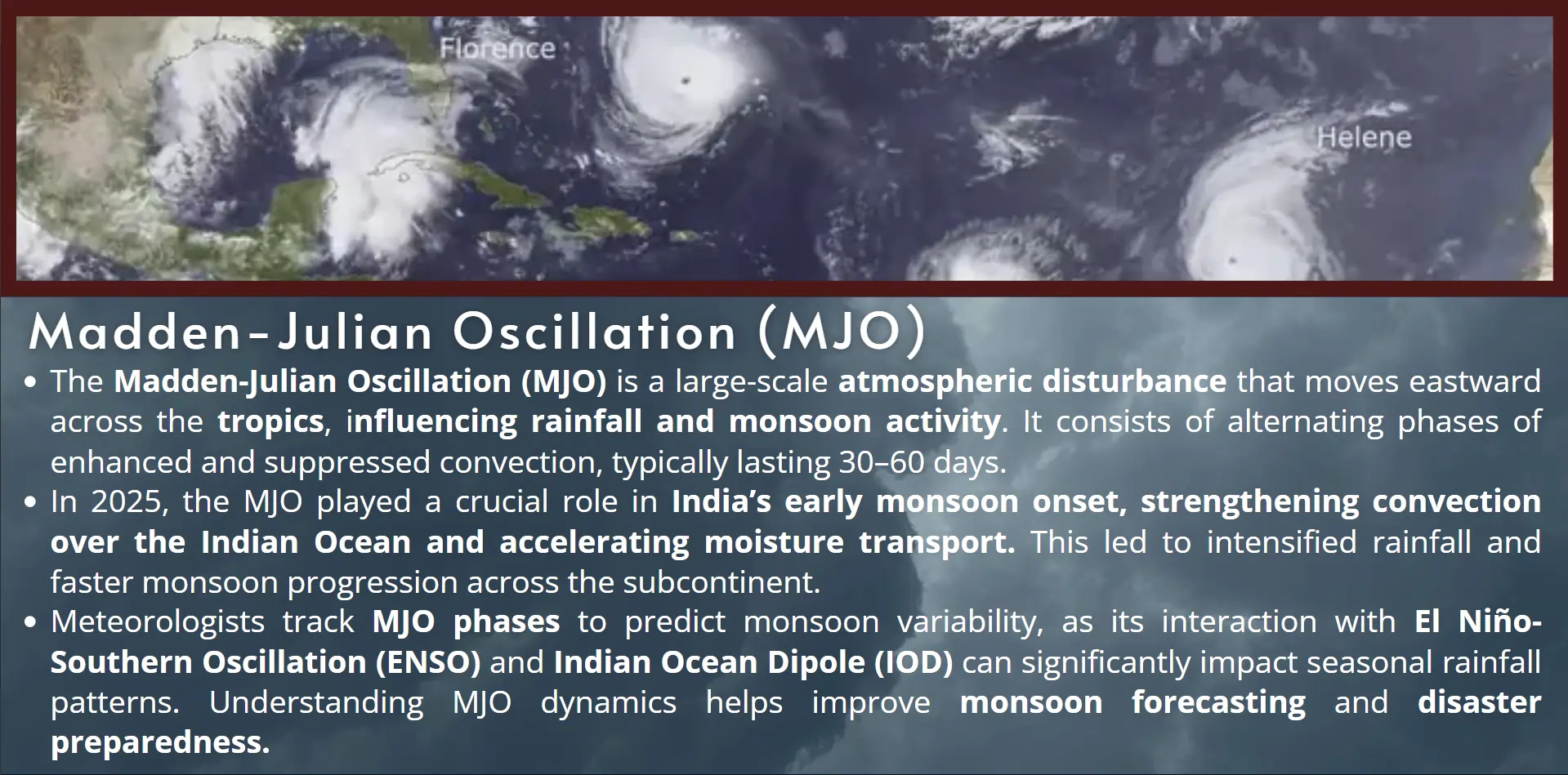 Florence

Helene

Madden-Julian Oscillation (MJO)

• The Madden-Julian Oscillation (MJO) is a large-scale atmospheric disturbance that moves eastward across the tropics, influencing rainfall and monsoon activity. It consists of alternating phases of enhanced and suppressed convection, typically lasting 30–60 days.

• In 2025, the MJO played a crucial role in India's early monsoon onset, strengthening convection over the Indian Ocean and accelerating moisture transport. This led to intensified rainfall and faster monsoon progression across the subcontinent.

• Meteorologists track MJO phases to predict monsoon variability, as its interaction with El Niño-Southern Oscillation (ENSO) and Indian Ocean Dipole (IOD) can significantly impact seasonal rainfall patterns. Understanding MJO dynamics helps improve monsoon forecasting and disaster preparedness.